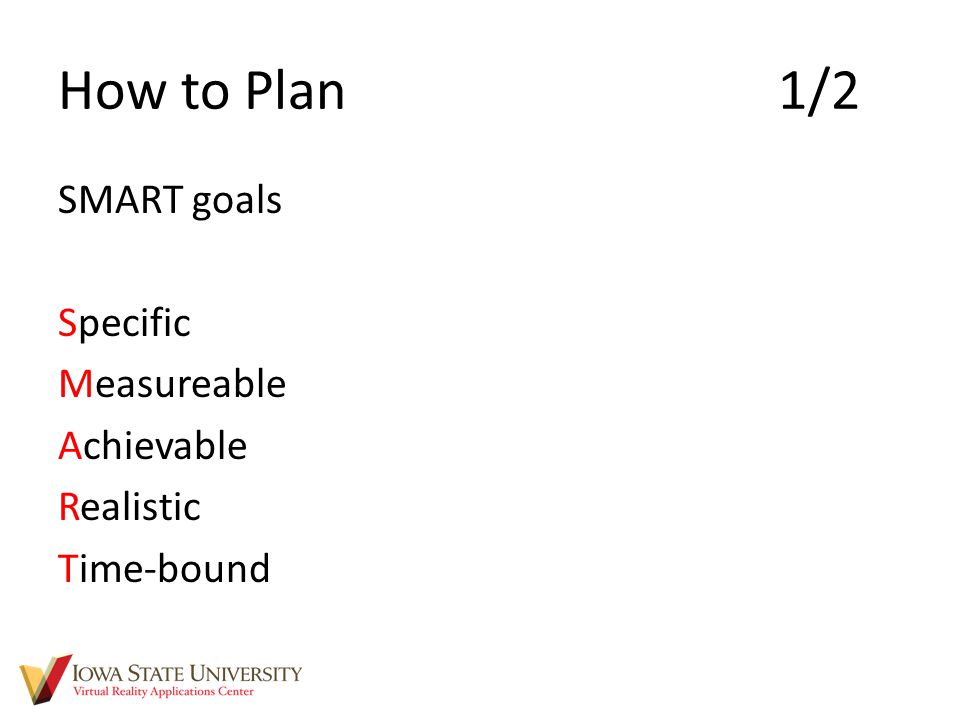 How to Plan 1/2

SMART goals

Specific
Measureable
Achievable
Realistic
Time-bound

IOWA STATE UNIVERSITY
Virtual Reality Applications Center